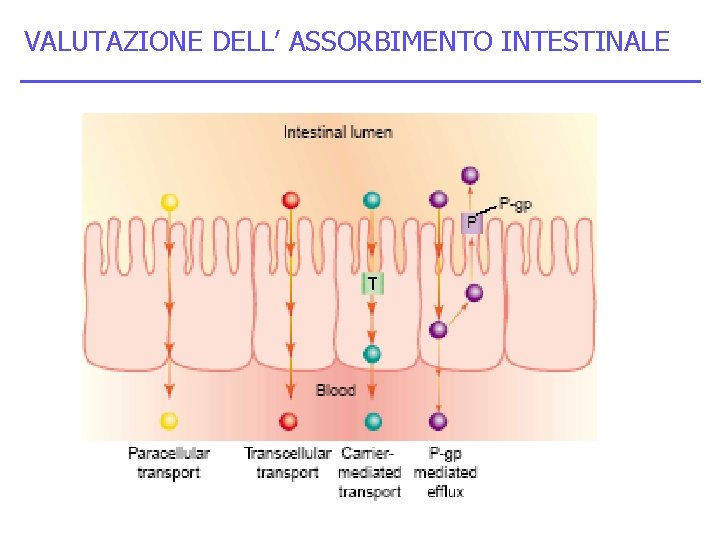 VALUTAZIONE DELL' ASSORBIMENTO INTESTINALE

Intestinal lumen

P-gp

P

T

Blood

Paracellular transport

Transcellular transport

Carrier-mediated transport

P-gp mediated efflux